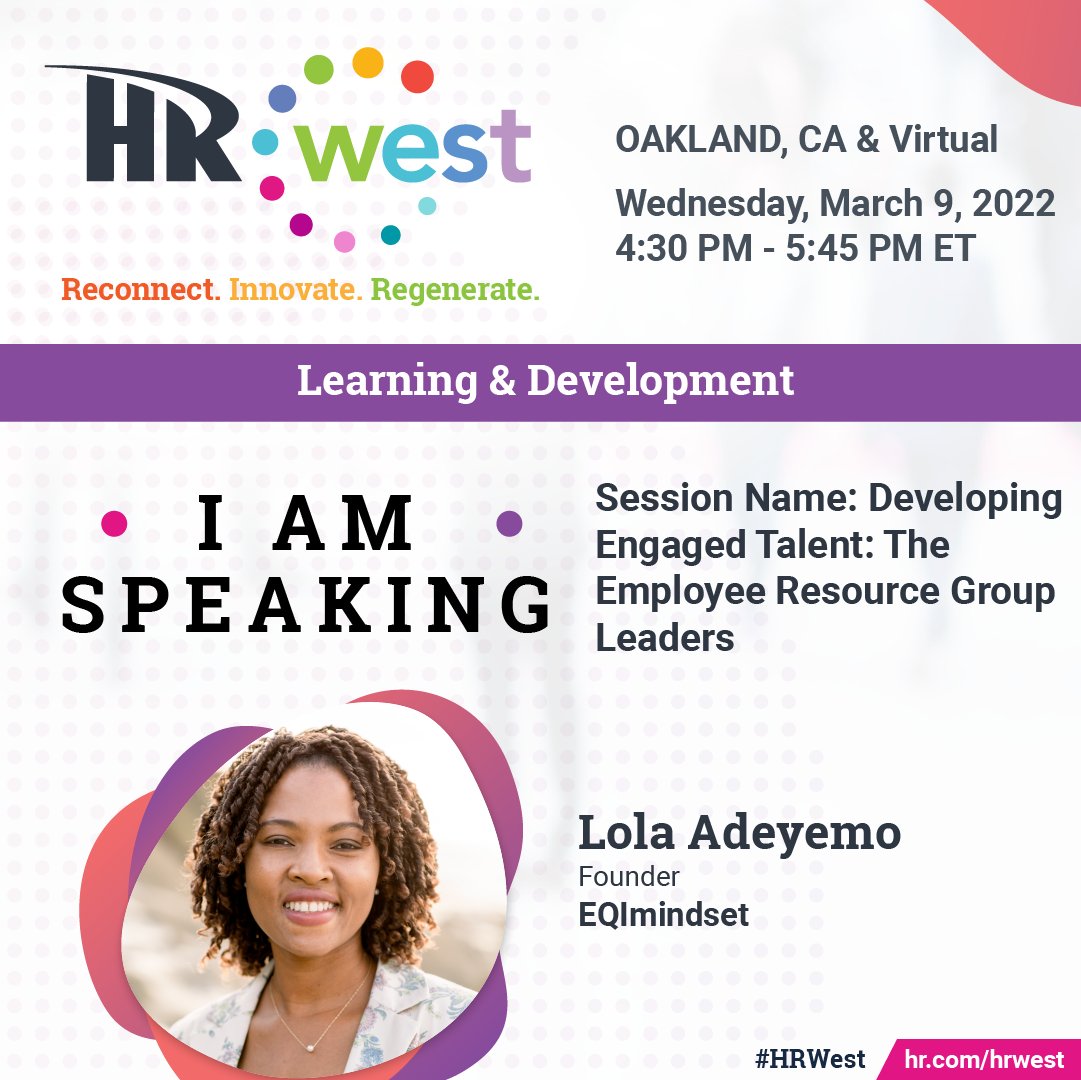 HR west

Reconnect. Innovate. Regenerate.

OAKLAND, CA & Virtual

Wednesday, March 9, 2022
4:30 PM - 5:45 PM ET

Learning & Development

I AM SPEAKING

Session Name: Developing Engaged Talent: The Employee Resource Group Leaders

Lola Adeyemo
Founder
EQImindset

#HRWest hr.com/hrwest